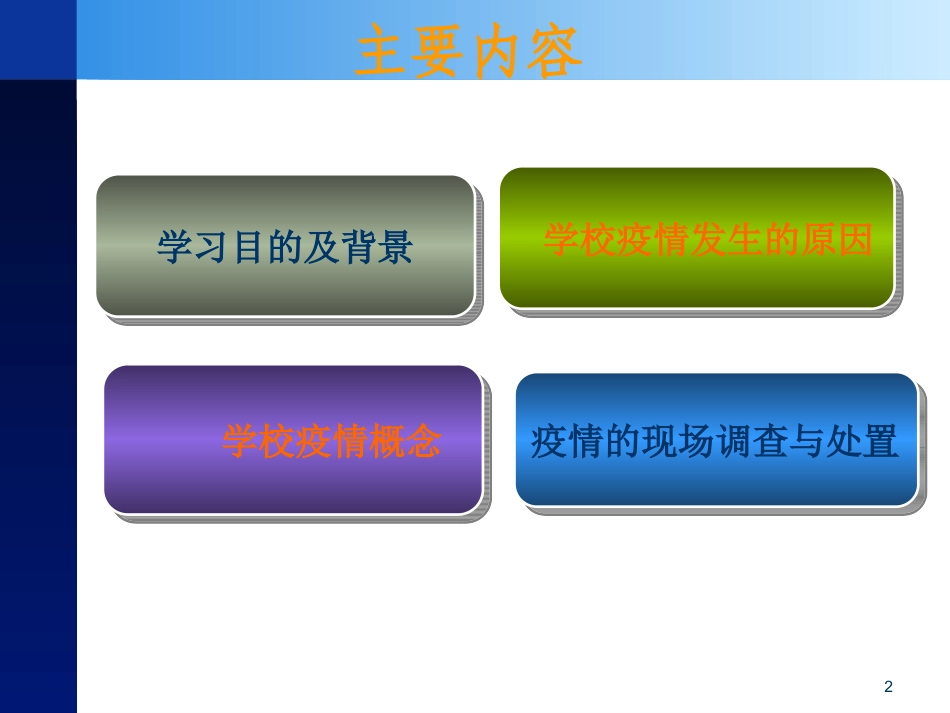 主要内容

学习目的及背景

学校疫情发生的原因

学校疫情概念

疫情的现场调查与处置

2